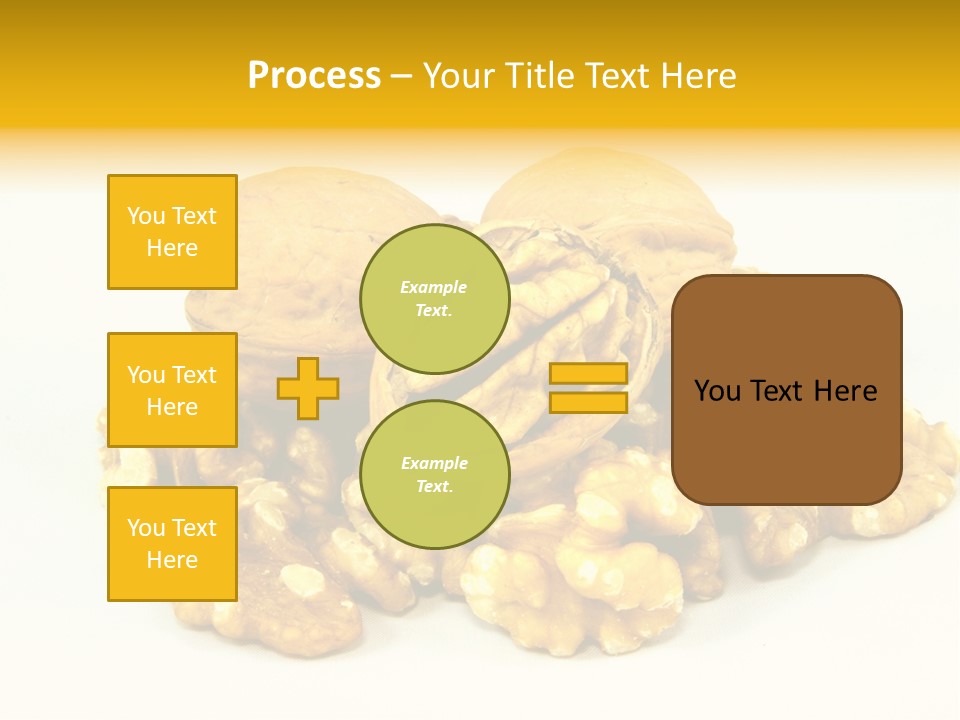 Process – Your Title Text Here

You Text Here

You Text Here

You Text Here

Example Text.

Example Text.

You Text Here